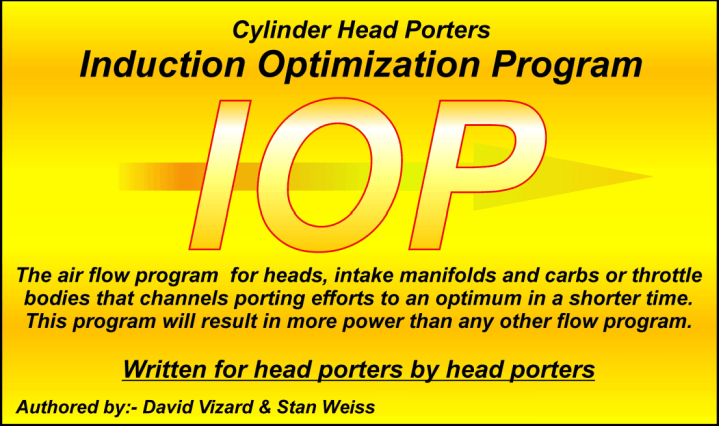 Cylinder Head Porters
Induction Optimization Program

IOP

The air flow program for heads, intake manifolds and carbs or throttle bodies that channels porting efforts to an optimum in a shorter time. This program will result in more power than any other flow program.

Written for head porters by head porters

Authored by:- David Vizard & Stan Weiss